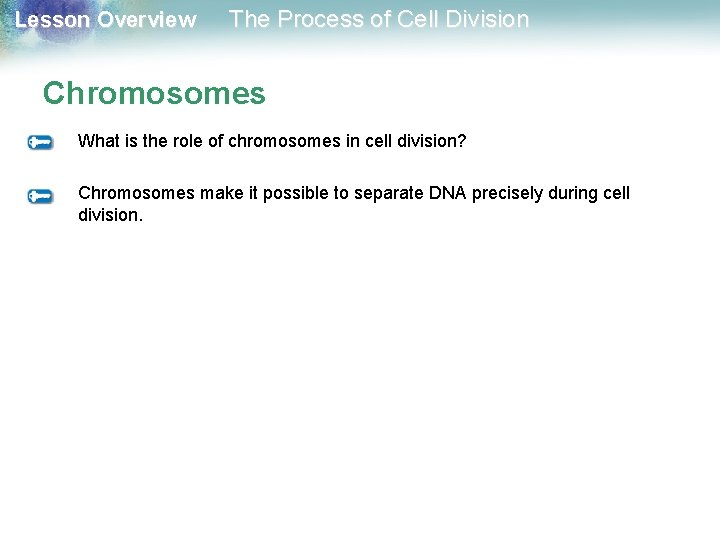 Lesson Overview The Process of Cell Division

Chromosomes

What is the role of chromosomes in cell division?

Chromosomes make it possible to separate DNA precisely during cell division.